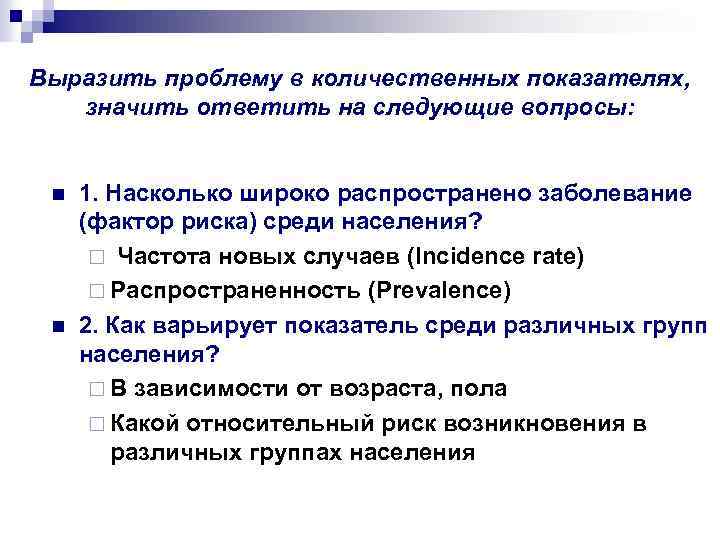 Выразить проблему в количественных показателях, значить ответить на следующие вопросы:

1. Насколько широко распространено заболевание (фактор риска) среди населения?

Частота новых случаев (Incidence rate)

Распространенность (Prevalence)

2. Как варьирует показатель среди различных групп населения?

В зависимости от возраста, пола

Какой относительный риск возникновения в различных группах населения